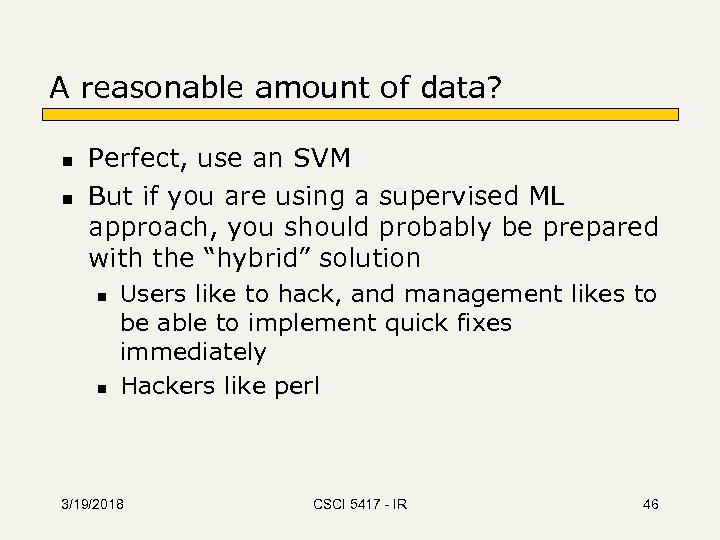 A reasonable amount of data?

- Perfect, use an SVM
- But if you are using a supervised ML approach, you should probably be prepared with the “hybrid” solution
  - Users like to hack, and management likes to be able to implement quick fixes immediately
  - Hackers like perl

3/19/2018 CSCI 5417 - IR 46